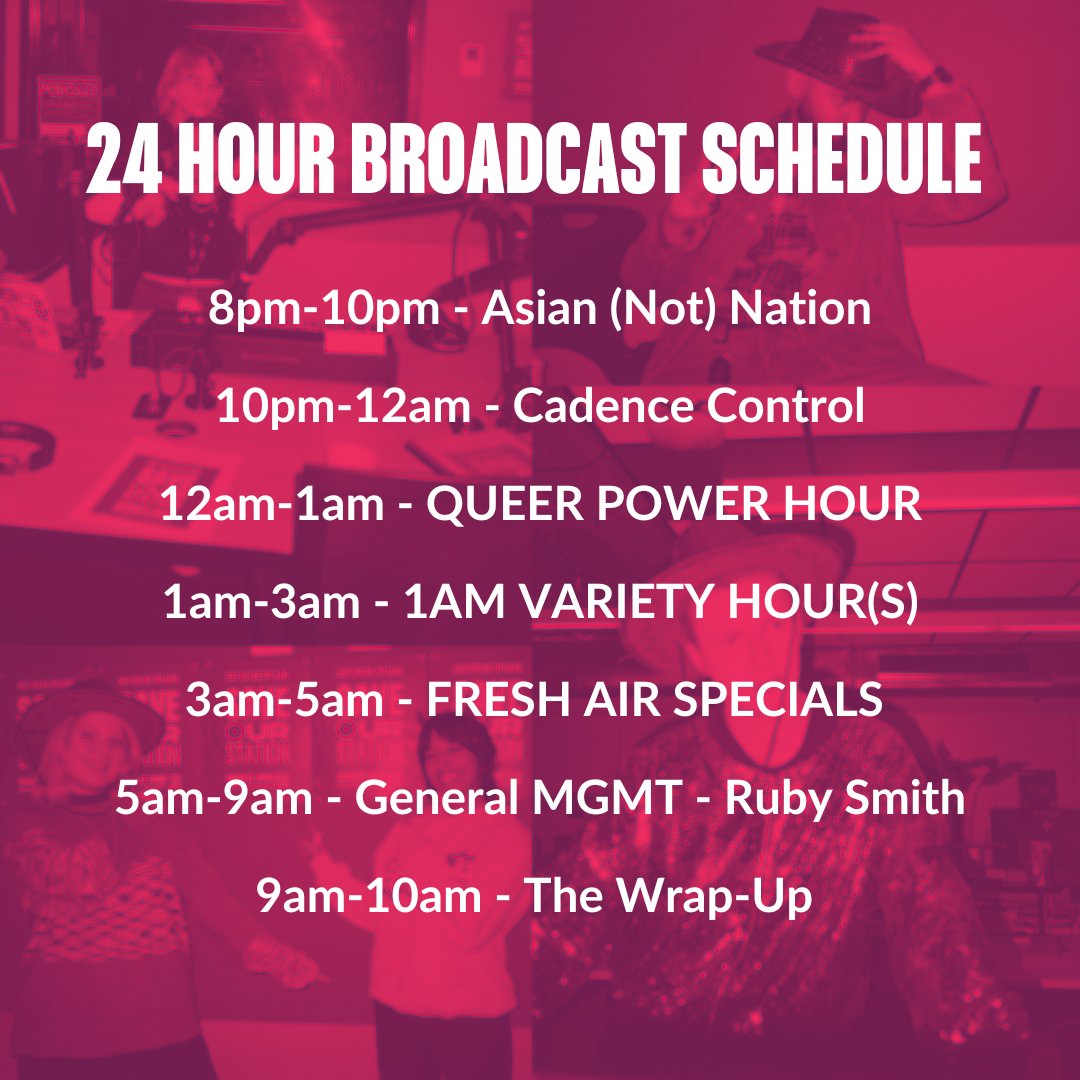 24 HOUR BROADCAST SCHEDULE

8pm-10pm - Asian (Not) Nation

10pm-12am - Cadence Control

12am-1am - QUEER POWER HOUR

1am-3am - 1AM VARIETY HOUR(S)

3am-5am - FRESH AIR SPECIALS

5am-9am - General MGMT - Ruby Smith

9am-10am - The Wrap-Up